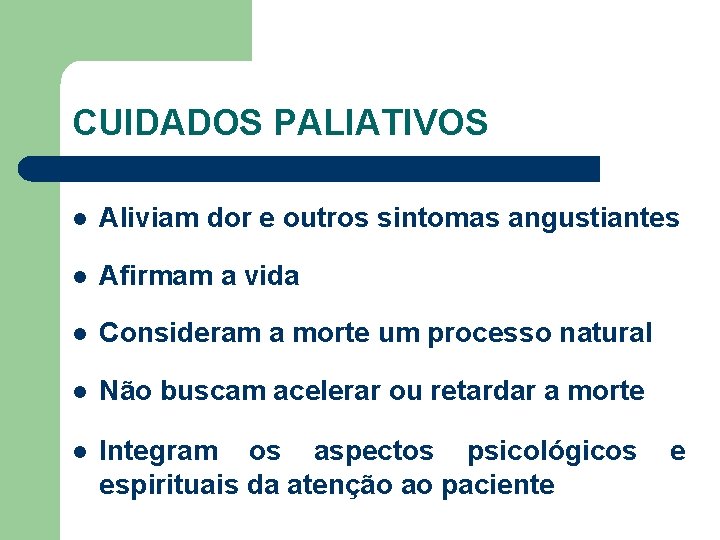 CUIDADOS PALIATIVOS

- Aliviam dor e outros sintomas angustiantes
- Afirmam a vida
- Consideram a morte um processo natural
- Não buscam acelerar ou retardar a morte
- Integram os aspectos psicológicos e espirituais da atenção ao paciente